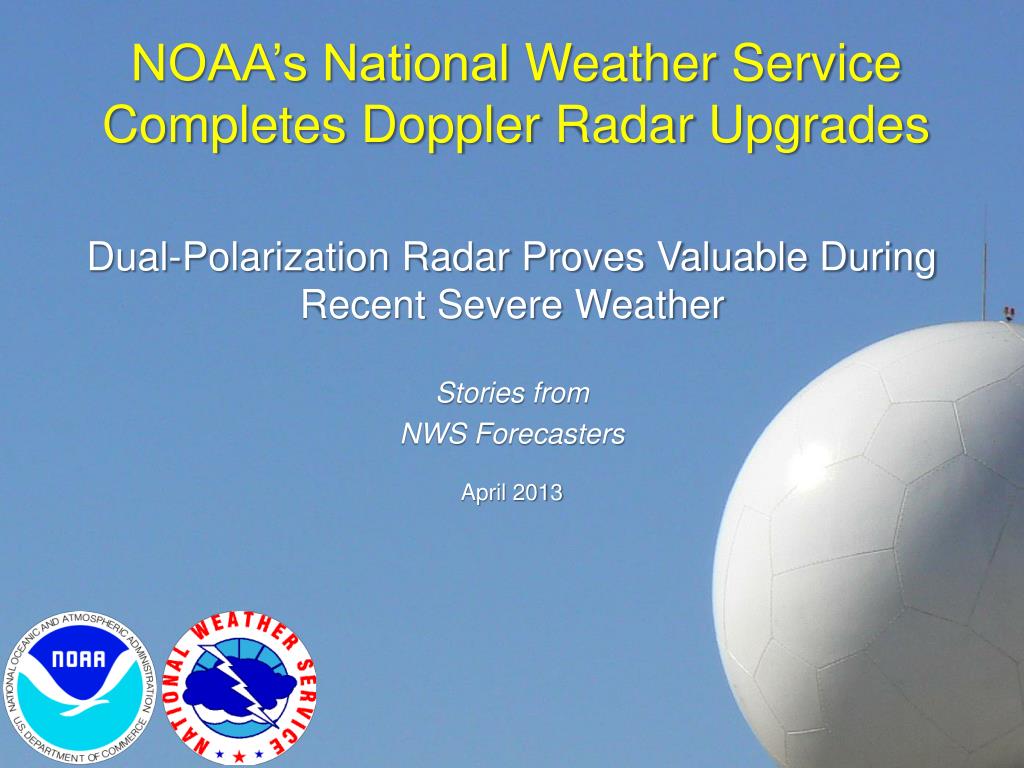 NOAA's National Weather Service Completes Doppler Radar Upgrades

Dual-Polarization Radar Proves Valuable During Recent Severe Weather

Stories from
NWS Forecasters

April 2013

NATIONAL OCEANIC AND ATMOSPHERIC ADMINISTRATION
NOAA
U.S. DEPARTMENT OF COMMERCE

NATIONAL WEATHER SERVICE